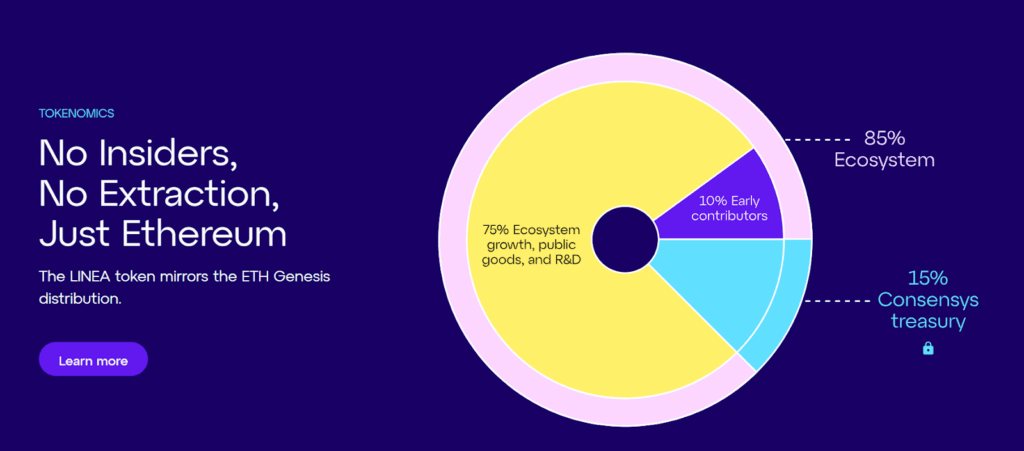 TOKENOMICS

No Insiders, No Extraction, Just Ethereum

The LINEA token mirrors the ETH Genesis distribution.

Learn more

75% Ecosystem growth, public goods, and R&D

10% Early contributors

85% Ecosystem

15% Consensys treasury